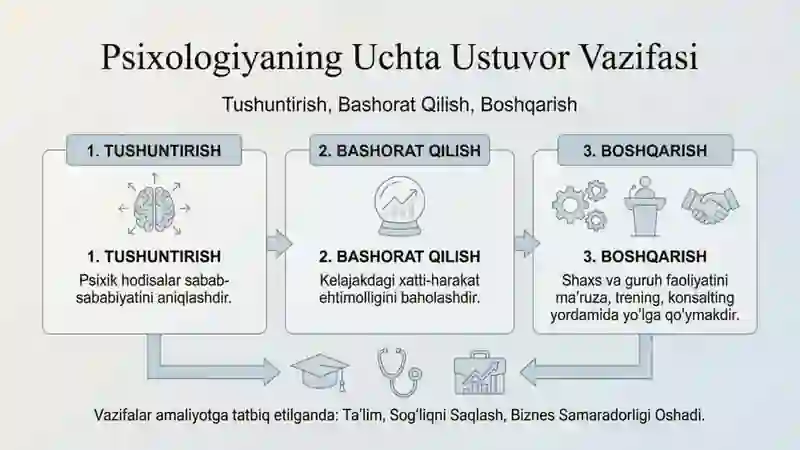 Psixologiyaning Uchta Ustuvor Vazifasi

Tushuntirish, Bashorat Qilish, Boshqarish

1. TUSHUNTIRISH

1. TUSHUNTIRISH

Psixik hodisalar sabab-sababiyatini aniqlashdir.

2. BASHORAT QILISH

2. BASHORAT QILISH

Kelajakdagi xatti-harakat ehtimolligini baholashdir.

3. BOSHQARISH

3. BOSHQARISH

Shaxs va guruh faoliyatini ma'ruza, trening, konsalting yordamida yo'lga qo'ymakdir.

Vazifalar amaliyotga tatbiq etilganda: Ta'lim, Sog'liqni Saqlash, Biznes Samaradorligi Oshadi.